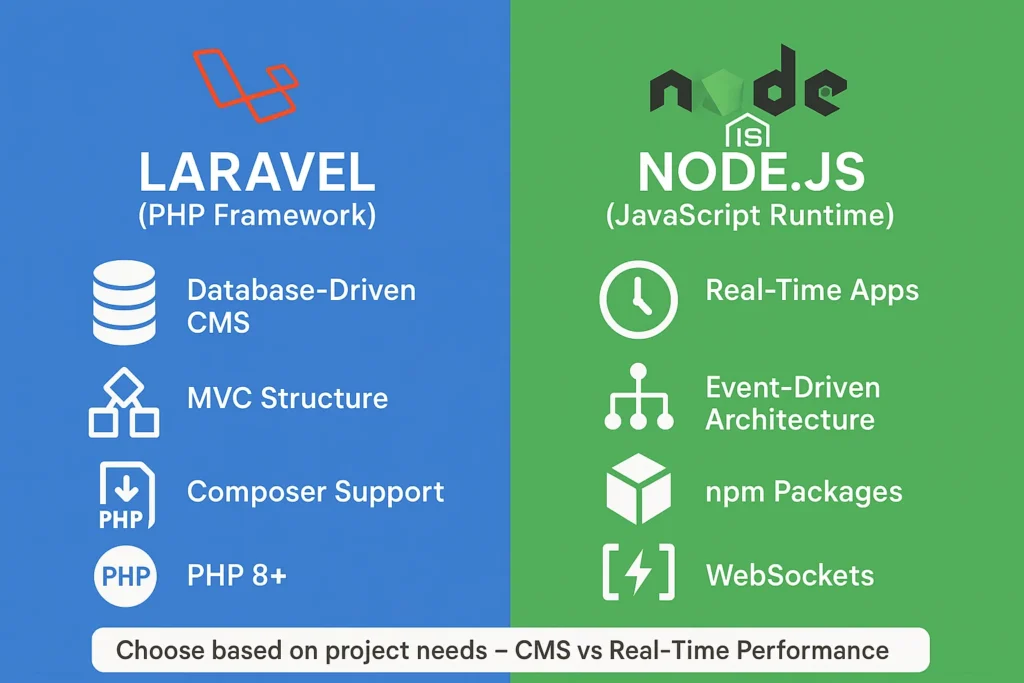 LARAVEL
(PHP Framework)

Database-Driven CMS

MVC Structure

PHP

Composer Support

PHP

PHP 8+

node
JS

NODE.JS
(JavaScript Runtime)

Real-Time Apps

Event-Driven Architecture

npm Packages

WebSockets

Choose based on project needs – CMS vs Real-Time Performance